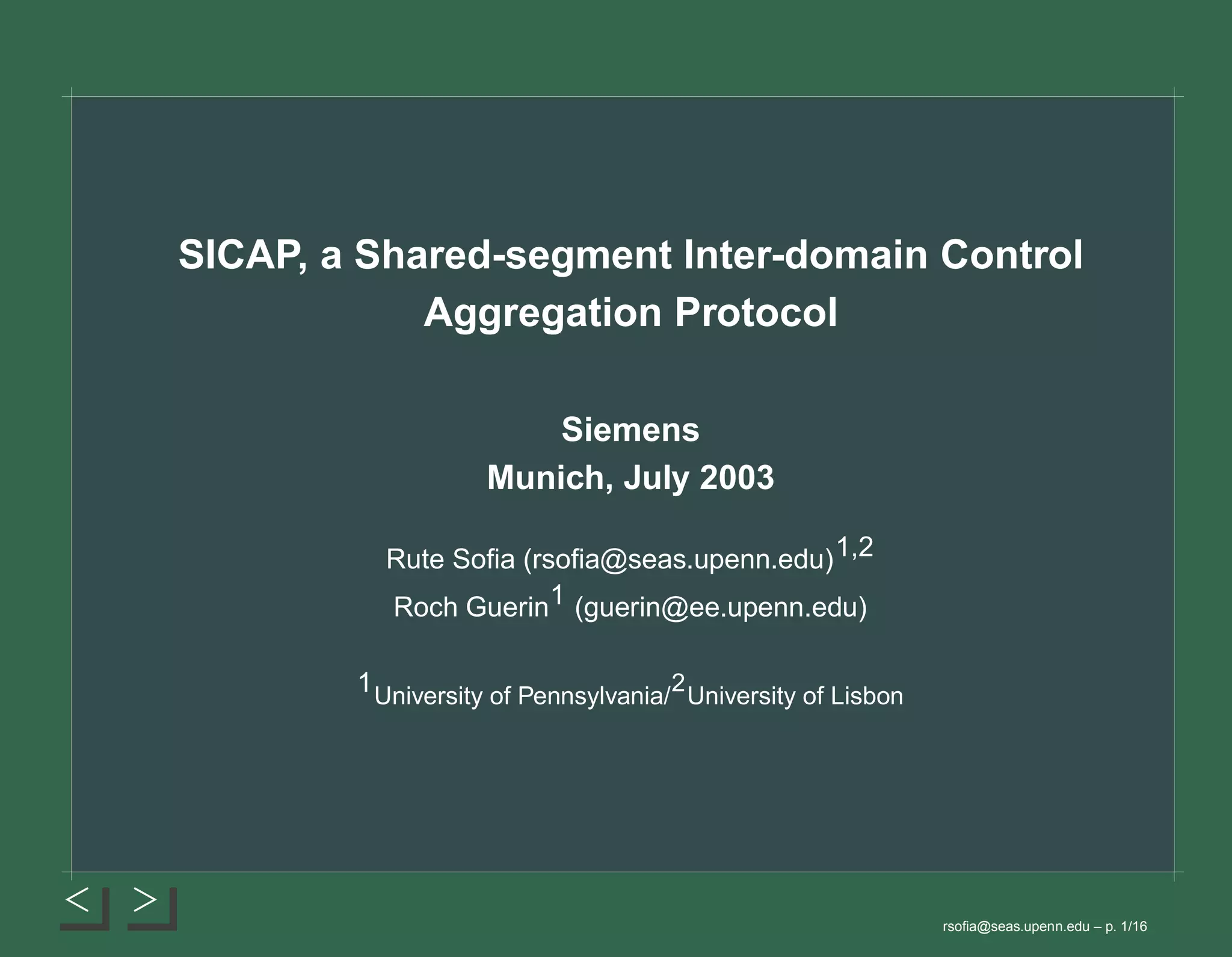 SICAP, a Shared-segment Inter-domain Control Aggregation Protocol

Siemens
Munich, July 2003

Rute Sofia (rsofia@seas.upenn.edu)$^{1,2}$
Roch Guerin$^{1}$ (guerin@ee.upenn.edu)

$^{1}$University of Pennsylvania/$^{2}$University of Lisbon

< >

rsofia@seas.upenn.edu – p. 1/16